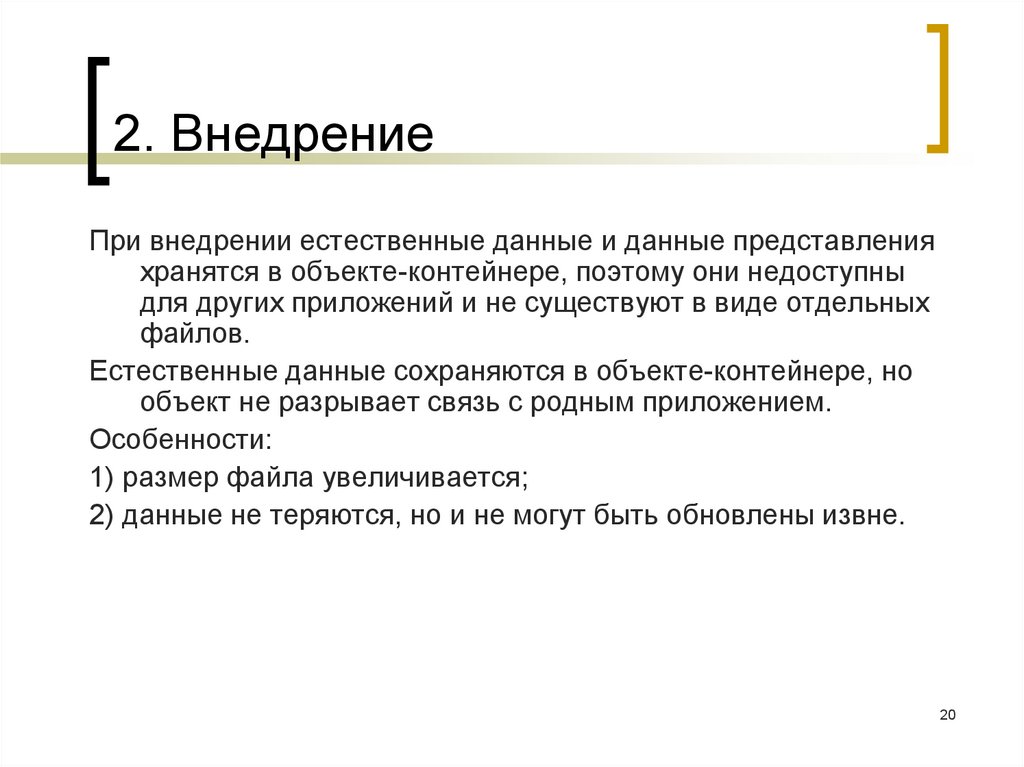 2. Внедрение

При внедрении естественные данные и данные представления хранятся в объекте-контейнере, поэтому они недоступны для других приложений и не существуют в виде отдельных файлов.

Естественные данные сохраняются в объекте-контейнере, но объект не разрывает связь с родным приложением.

Особенности:

1) размер файла увеличивается;

2) данные не теряются, но и не могут быть обновлены извне.

20